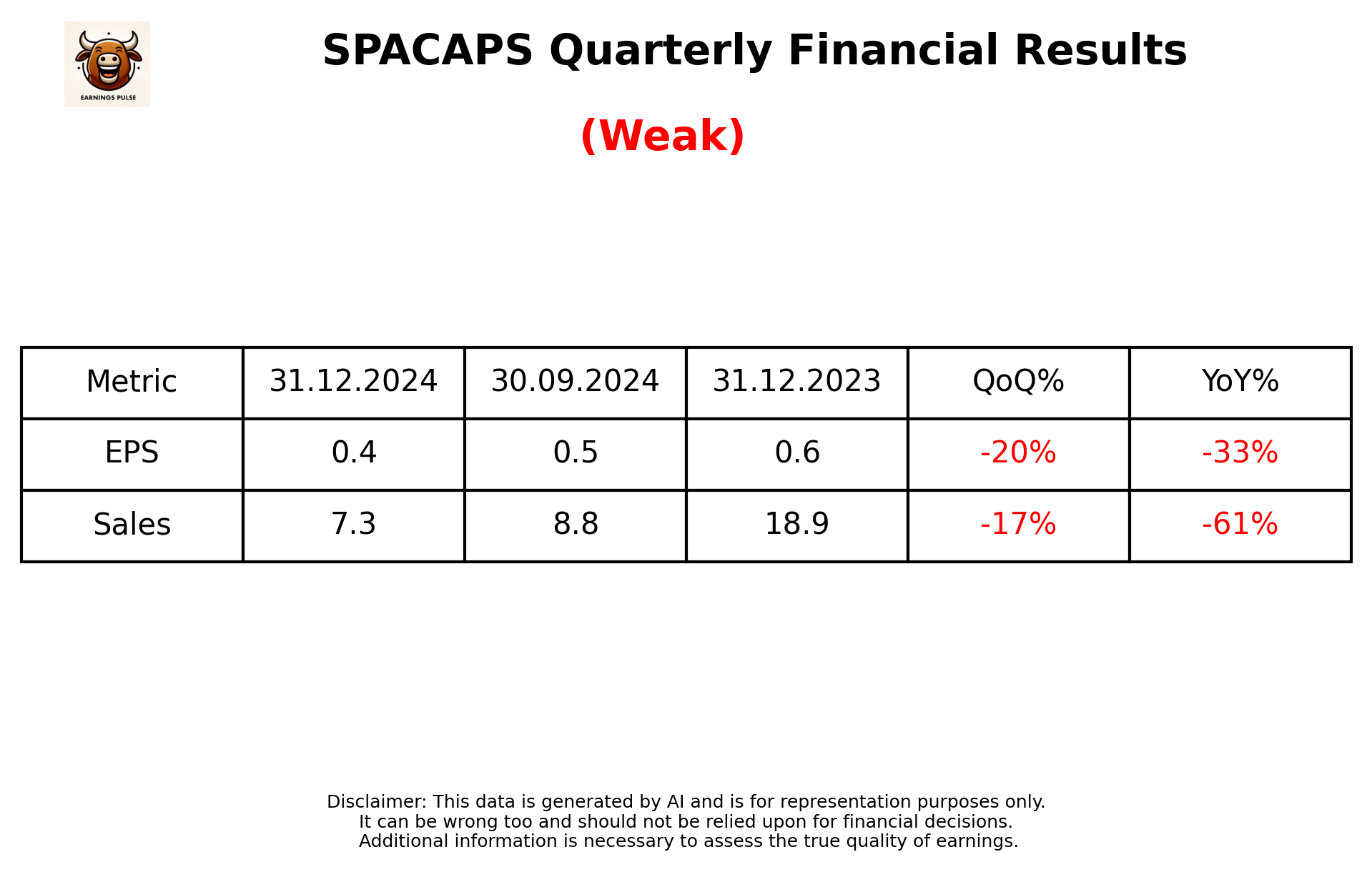 EARNINGS PULSE

SPACAPS Quarterly Financial Results

(Weak)

| Metric | 31.12.2024 | 30.09.2024 | 31.12.2023 | QoQ% | YoY% |
|---|---|---|---|---|---|
| EPS | 0.4 | 0.5 | 0.6 | -20% | -33% |
| Sales | 7.3 | 8.8 | 18.9 | -17% | -61% |

Disclaimer: This data is generated by AI and is for representation purposes only.
It can be wrong too and should not be relied upon for financial decisions.
Additional information is necessary to assess the true quality of earnings.